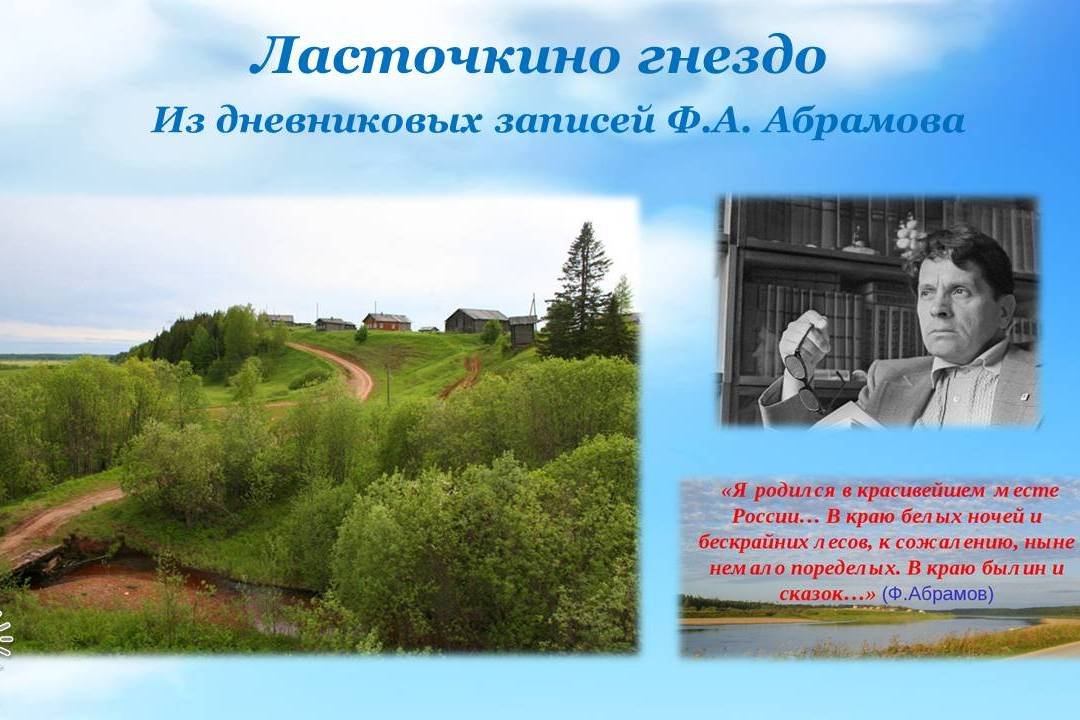 Ласточкино гнездо
Из дневниковых записей Ф.А. Абрамова

«Я родился в красивейшем месте России… В краю белых ночей и бескрайних лесов, к сожалению, ныне немало поределых. В краю былин и сказок…» (Ф.Абрамов)